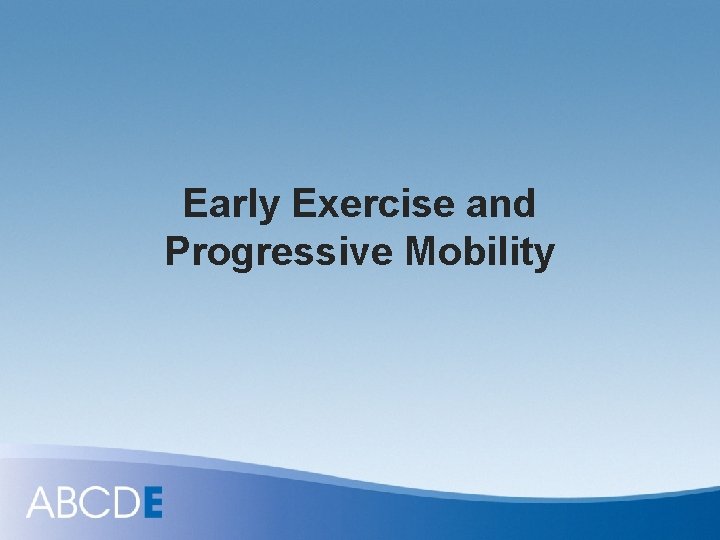 Early Exercise and Progressive Mobility

ABCDE